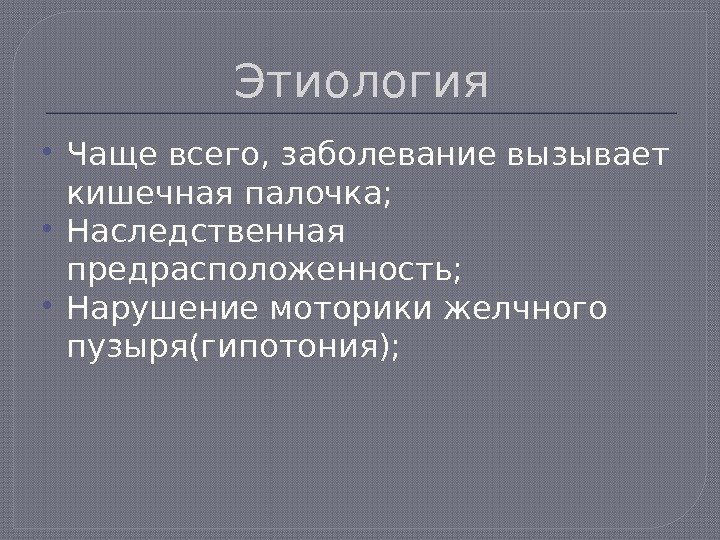 Этиология

- Чаще всего, заболевание вызывает кишечная палочка;
- Наследственная предрасположенность;
- Нарушение моторики желчного пузыря(гипотония);